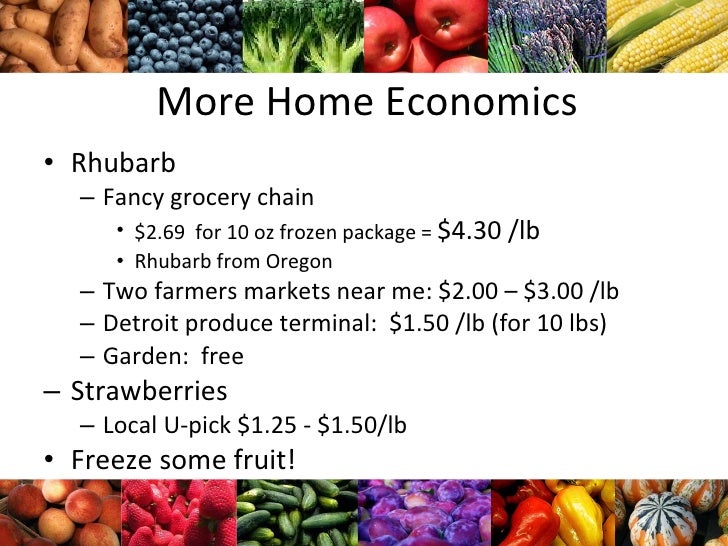 More Home Economics

• Rhubarb
– Fancy grocery chain
• \$2.69 for 10 oz frozen package = \$4.30 /lb
• Rhubarb from Oregon
– Two farmers markets near me: \$2.00 – \$3.00 /lb
– Detroit produce terminal: \$1.50 /lb (for 10 lbs)
– Garden: free
– Strawberries
– Local U-pick \$1.25 - \$1.50/lb
• Freeze some fruit!